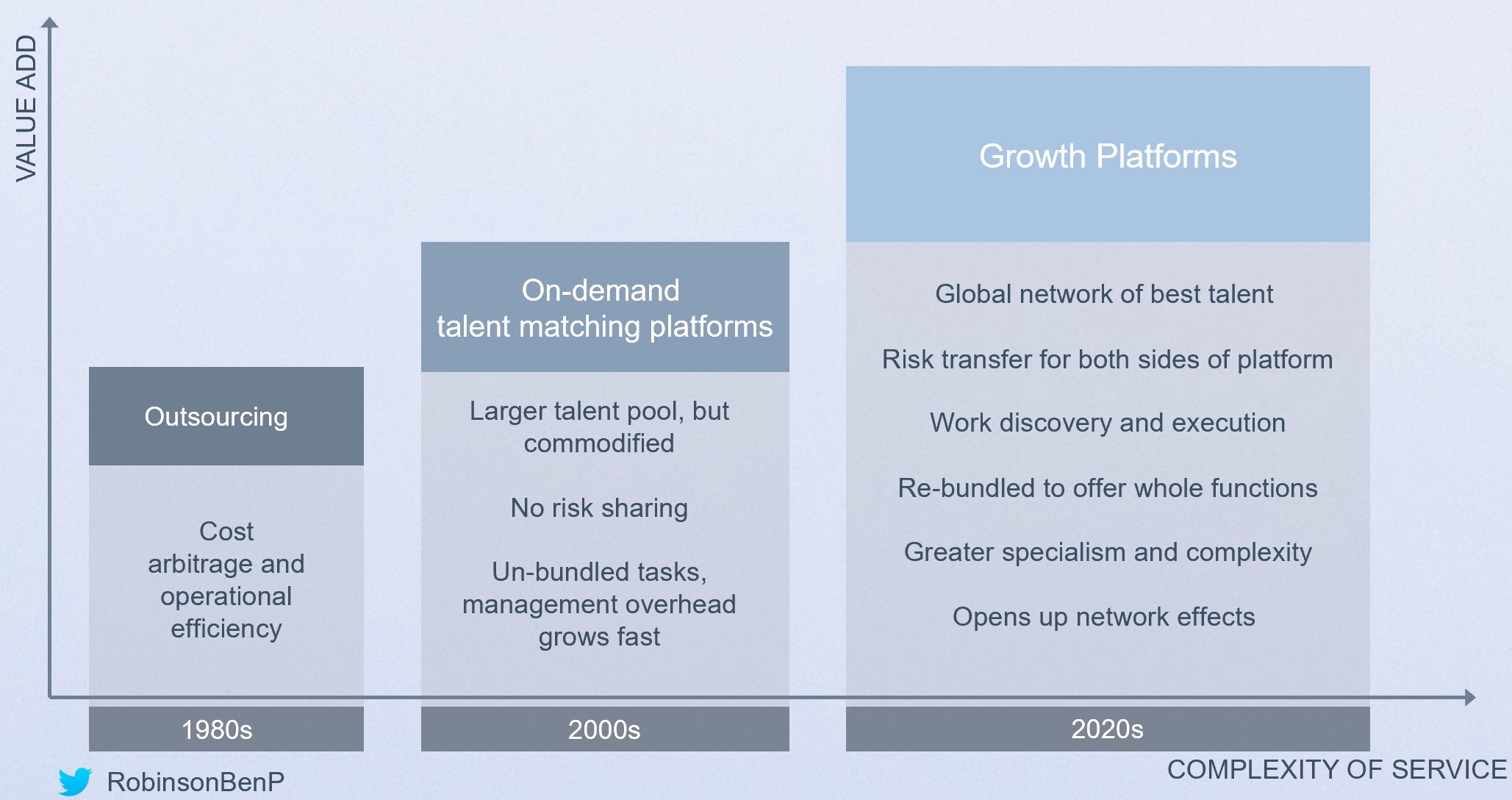 VALUE ADD

Outsourcing

Cost arbitrage and operational efficiency

1980s

On-demand talent matching platforms

Larger talent pool, but commodified

No risk sharing

Un-bundled tasks, management overhead grows fast

2000s

Growth Platforms

Global network of best talent

Risk transfer for both sides of platform

Work discovery and execution

Re-bundled to offer whole functions

Greater specialism and complexity

Opens up network effects

2020s

COMPLEXITY OF SERVICE

RobinsonBenP